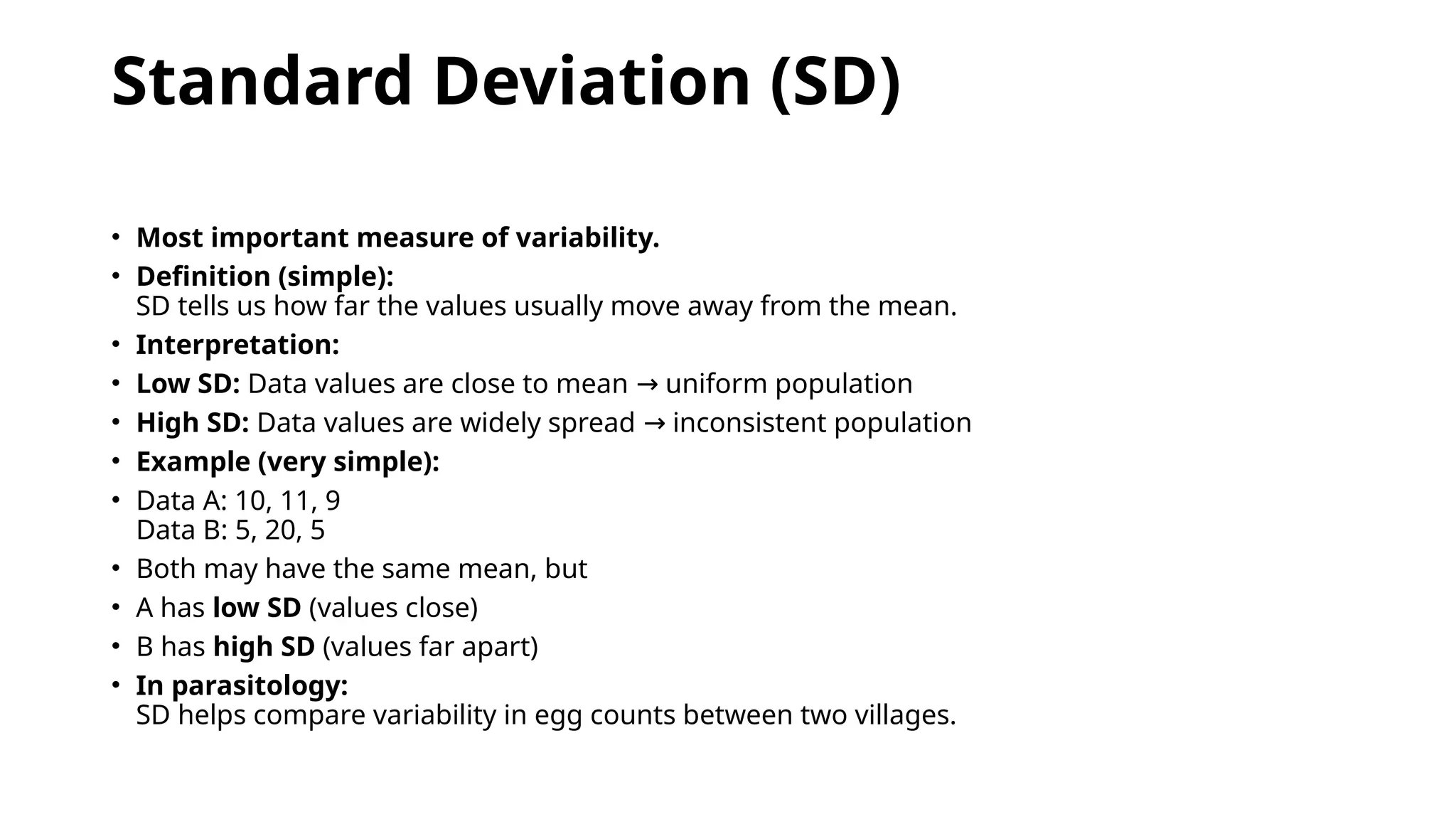 Standard Deviation (SD)

• Most important measure of variability.
• Definition (simple):
SD tells us how far the values usually move away from the mean.
• Interpretation:
• Low SD: Data values are close to mean → uniform population
• High SD: Data values are widely spread → inconsistent population
• Example (very simple):
• Data A: 10, 11, 9
Data B: 5, 20, 5
• Both may have the same mean, but
• A has low SD (values close)
• B has high SD (values far apart)
• In parasitology:
SD helps compare variability in egg counts between two villages.